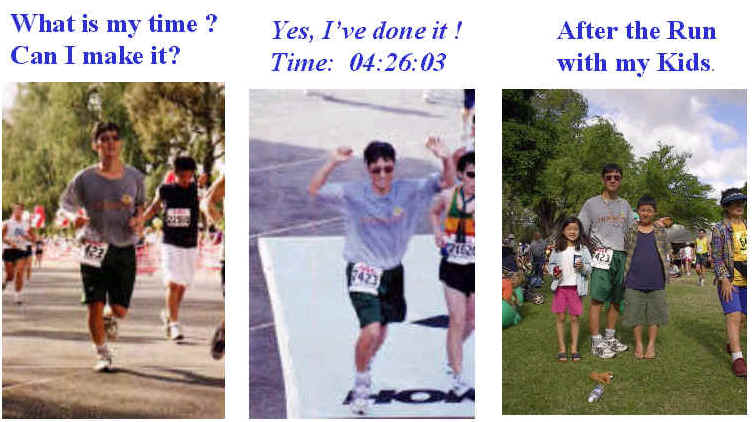 What is my time ?
Can I make it?

Yes, I've done it !
Time: 04:26:03

After the Run
with my Kids.

5423

5423

5423